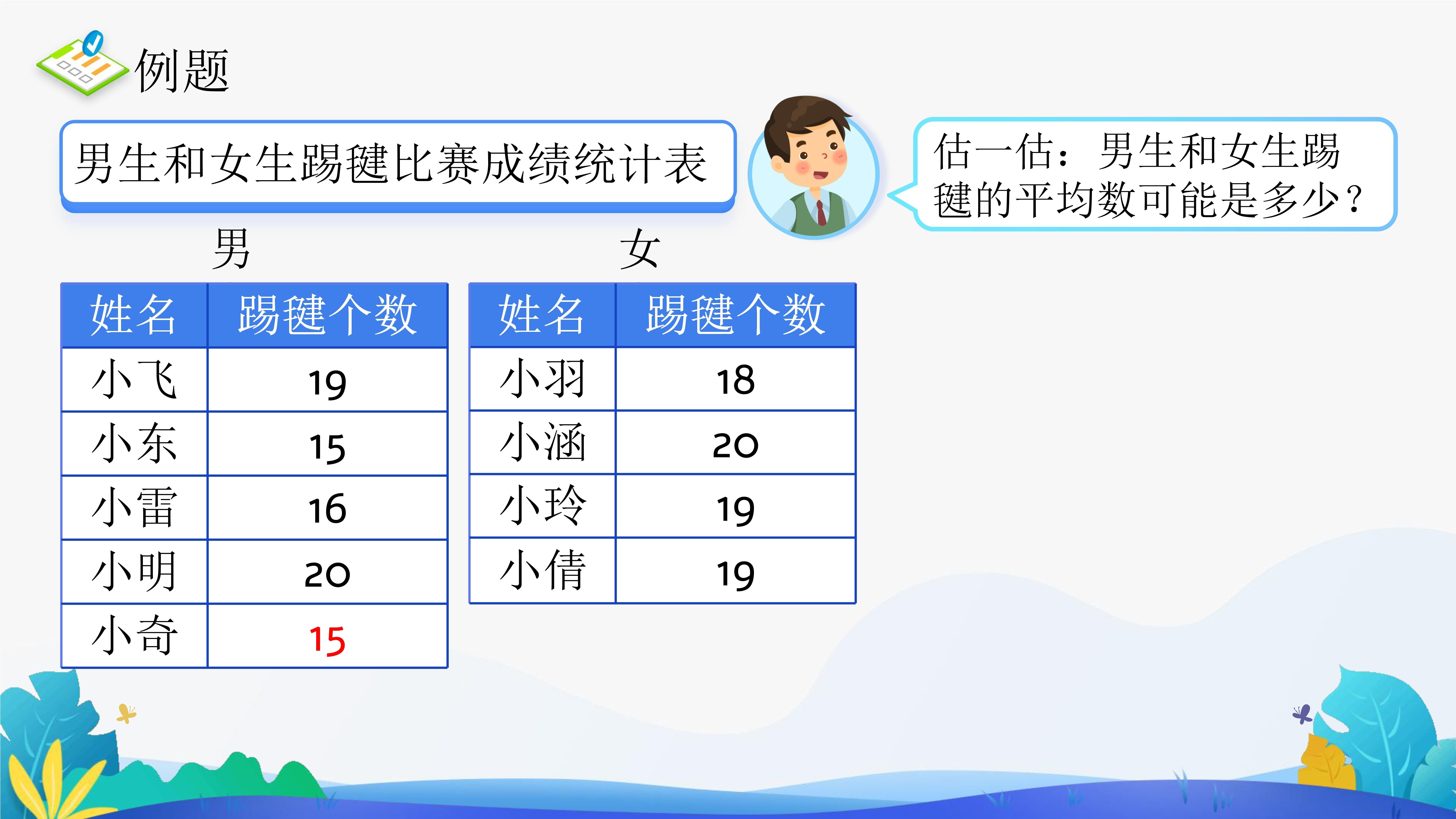 例题

男生和女生踢毽比赛成绩统计表

估一估：男生和女生踢毽的平均数可能是多少？

男

| 姓名 | 踢毽个数 |
|---|---|
| 小飞 | 19 |
| 小东 | 15 |
| 小雷 | 16 |
| 小明 | 20 |
| 小奇 | 15 |

女

| 姓名 | 踢毽个数 |
|---|---|
| 小羽 | 18 |
| 小涵 | 20 |
| 小玲 | 19 |
| 小倩 | 19 |